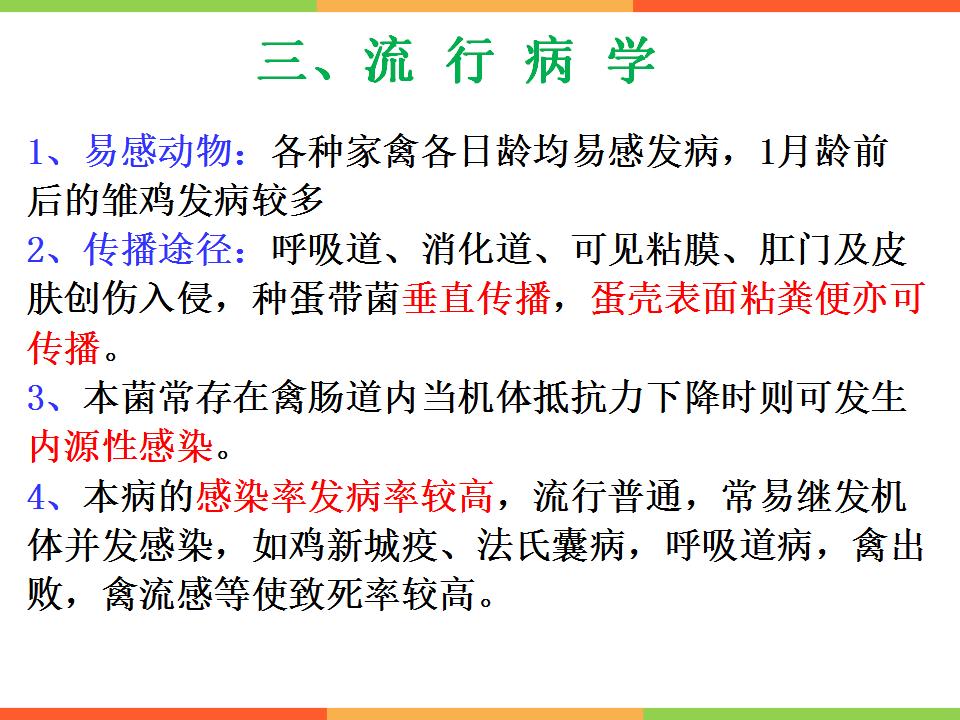 三、流 行 病 学

1、易感动物：各种家禽各日龄均易感发病，1月龄前后的雏鸡发病较多

2、传播途径：呼吸道、消化道、可见粘膜、肛门及皮肤创伤入侵，种蛋带菌垂直传播，蛋壳表面粘粪便亦可传播。

3、本菌常存在禽肠道内当机体抵抗力下降时则可发生内源性感染。

4、本病的感染率发病率较高，流行普通，常易继发机体并发感染，如鸡新城疫、法氏囊病，呼吸道病，禽出败，禽流感等使致死率较高。